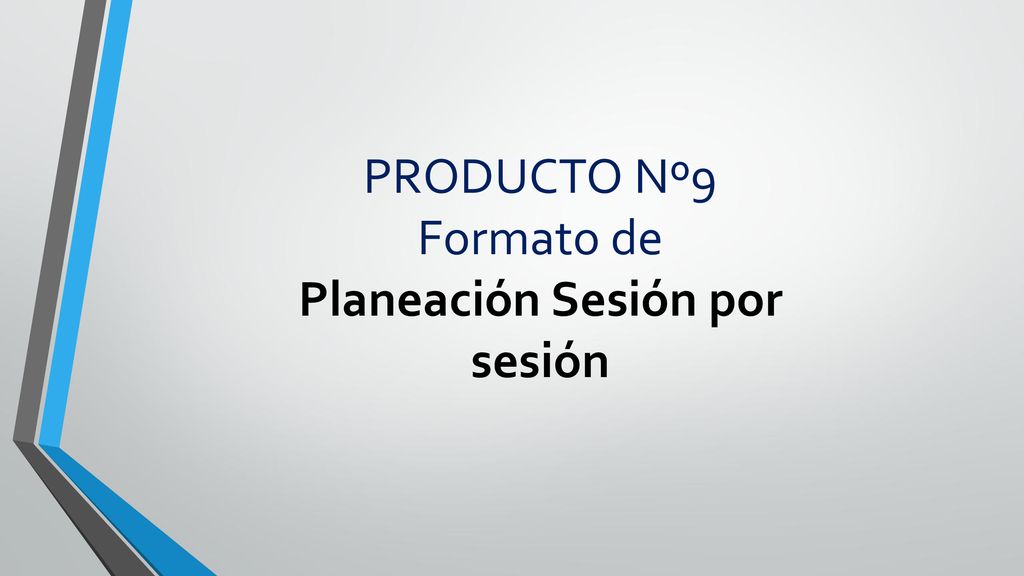 PRODUCTO Nº9
Formato de
Planeación Sesión por sesión